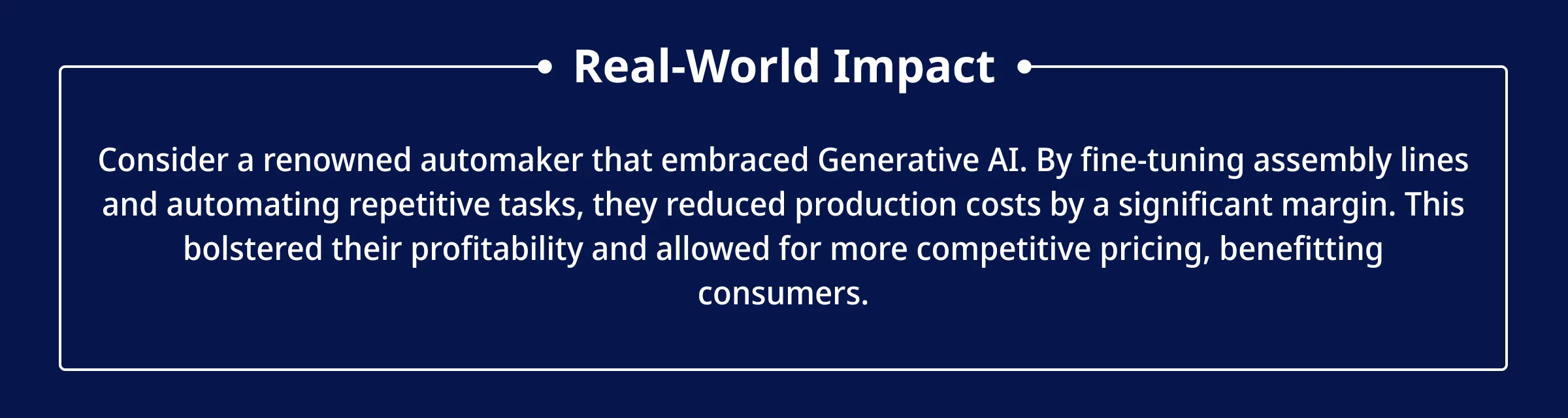 Real-World Impact

Consider a renowned automaker that embraced Generative AI. By fine-tuning assembly lines and automating repetitive tasks, they reduced production costs by a significant margin. This bolstered their profitability and allowed for more competitive pricing, benefitting consumers.